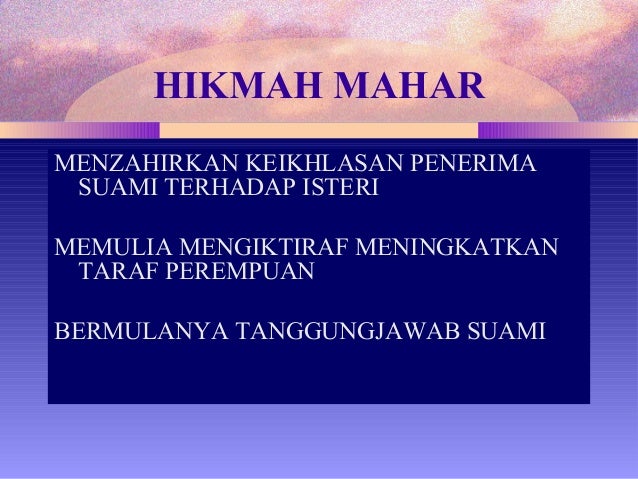 HIKMAH MAHAR

MENZAHIRKAN KEIKHLASAN PENERIMA SUAMI TERHADAP ISTERI

MEMULIA MENGIKTIRAF MENINGKATKAN TARAF PEREMPUAN

BERMULANYA TANGGUNGJAWAB SUAMI